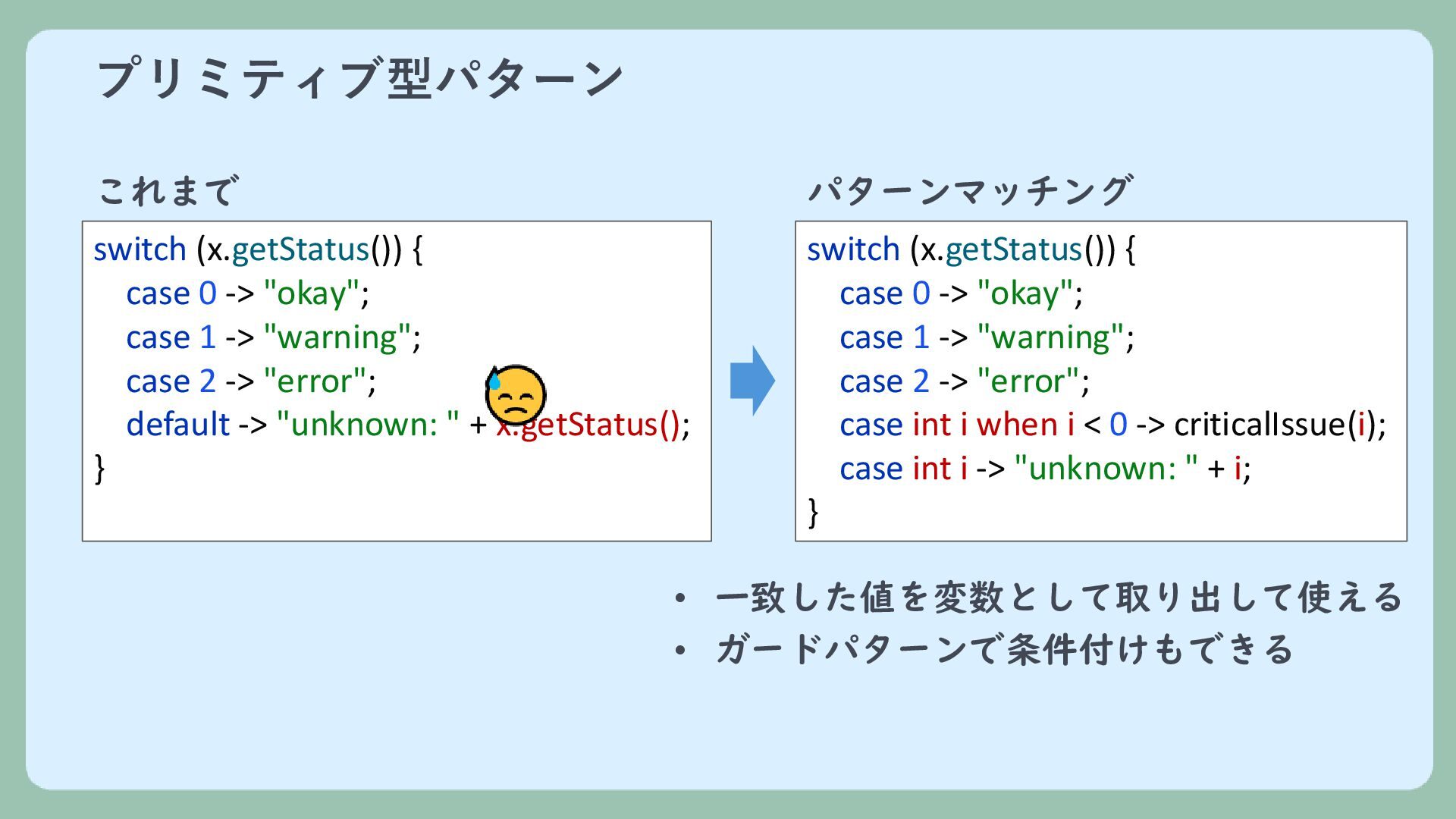 プリミティブ型パターン

これまで

switch (x.getStatus()) {
case 0 -> "okay";
case 1 -> "warning";
case 2 -> "error";
default -> "unknown: " + x.getStatus();
}

パターンマッチング

switch (x.getStatus()) {
case 0 -> "okay";
case 1 -> "warning";
case 2 -> "error";
case int i when i < 0 -> criticalIssue(i);
case int i -> "unknown: " + i;
}

• 一致した値を変数として取り出して使える
• ガードパターンで条件付けもできる